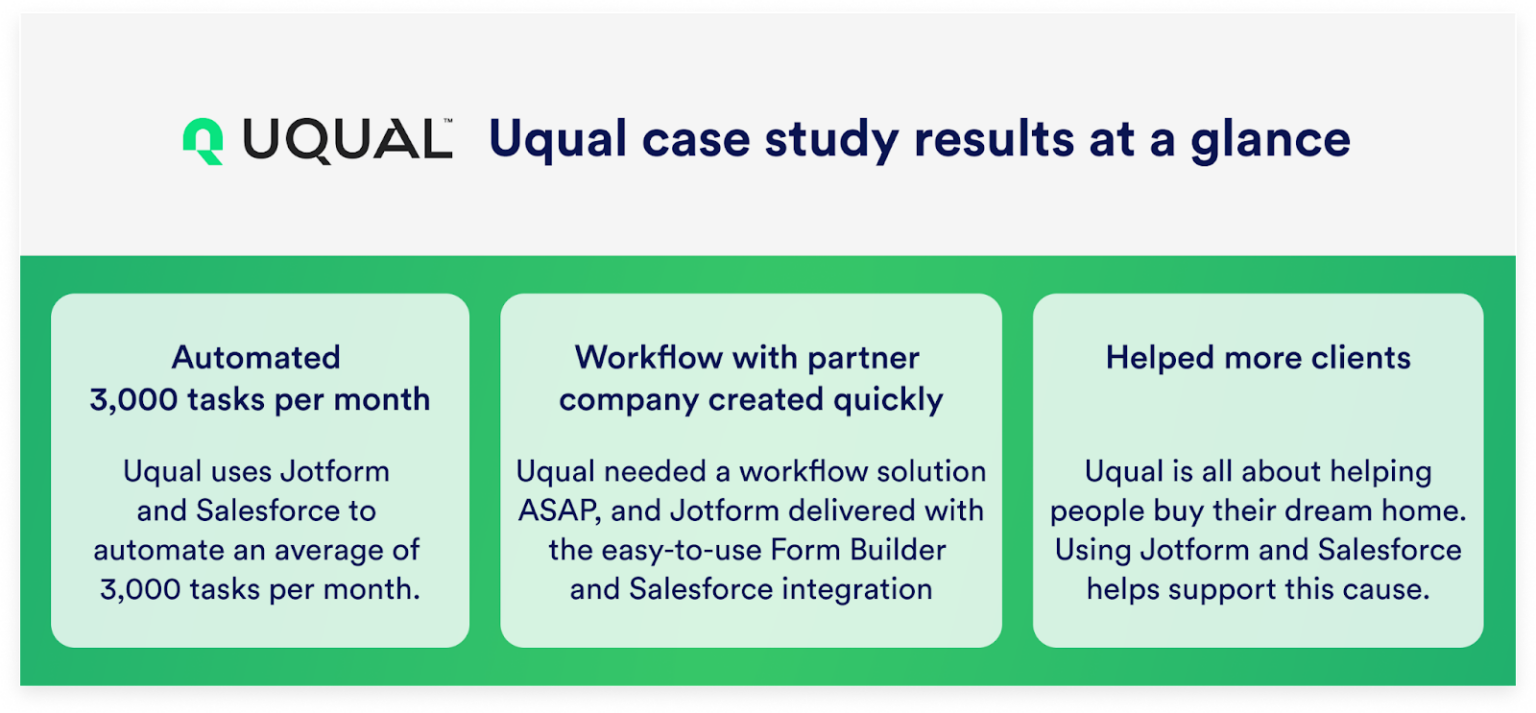 UQUAL™ Uqual case study results at a glance

Automated 3,000 tasks per month

Uqual uses Jotform and Salesforce to automate an average of 3,000 tasks per month.

Workflow with partner company created quickly

Uqual needed a workflow solution ASAP, and Jotform delivered with the easy-to-use Form Builder and Salesforce integration

Helped more clients

Uqual is all about helping people buy their dream home. Using Jotform and Salesforce helps support this cause.